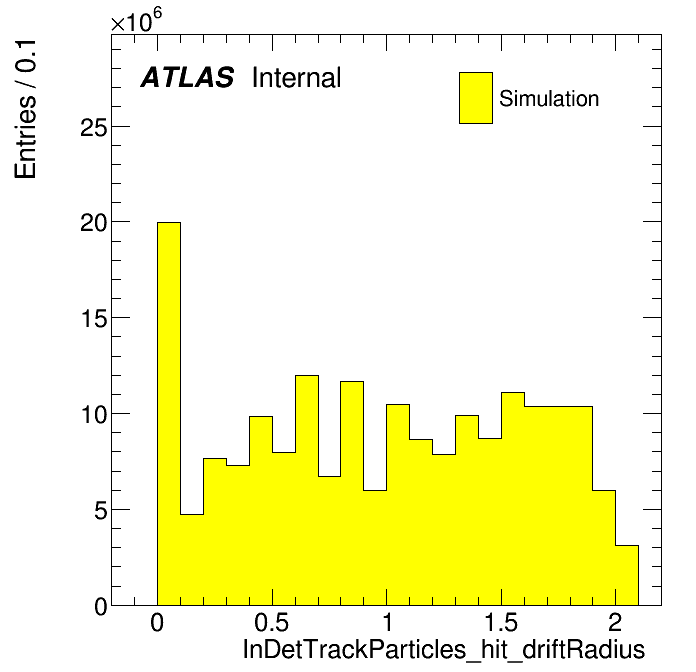 $\times 10^6$

Entries / 0.1

ATLAS Internal

Simulation

25

20

15

10

5

0

0

0.5

1

1.5

2

InDetTrackParticles_hit_driftRadius